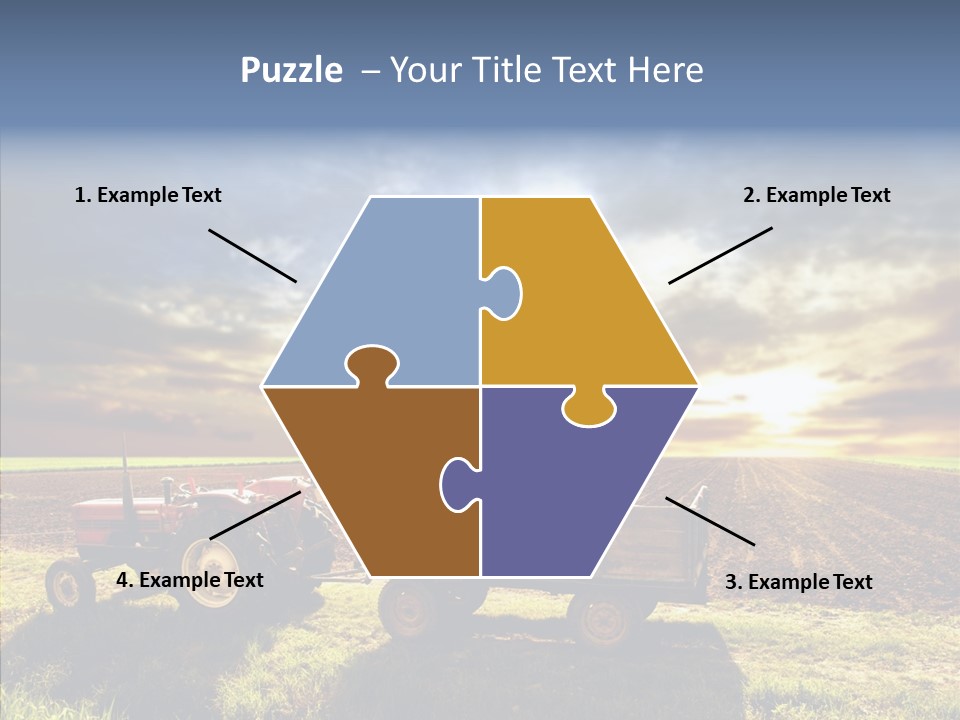 Puzzle – Your Title Text Here

1. Example Text

2. Example Text

4. Example Text

3. Example Text